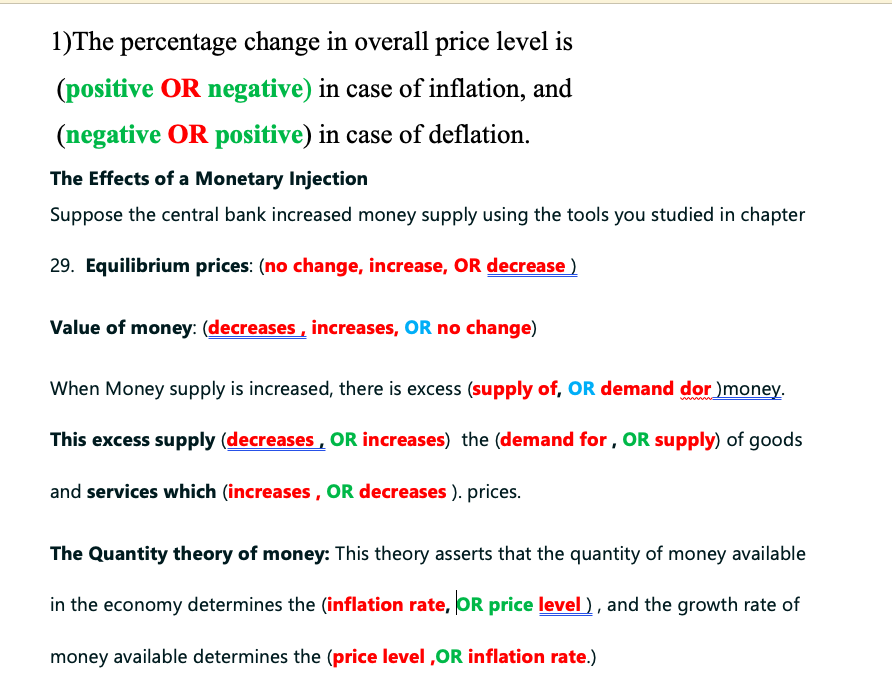 1)The percentage change in overall price level is (positive OR negative) in case of inflation, and (negative OR positive) in case of deflation.

The Effects of a Monetary Injection

Suppose the central bank increased money supply using the tools you studied in chapter 29. Equilibrium prices: (no change, increase, OR decrease )

Value of money: (decreases , increases, OR no change)

When Money supply is increased, there is excess (supply of, OR demand dor )money.

This excess supply (decreases , OR increases) the (demand for , OR supply) of goods and services which (increases , OR decreases ). prices.

The Quantity theory of money: This theory asserts that the quantity of money available in the economy determines the (inflation rate, OR price level ) , and the growth rate of money available determines the (price level ,OR inflation rate.)